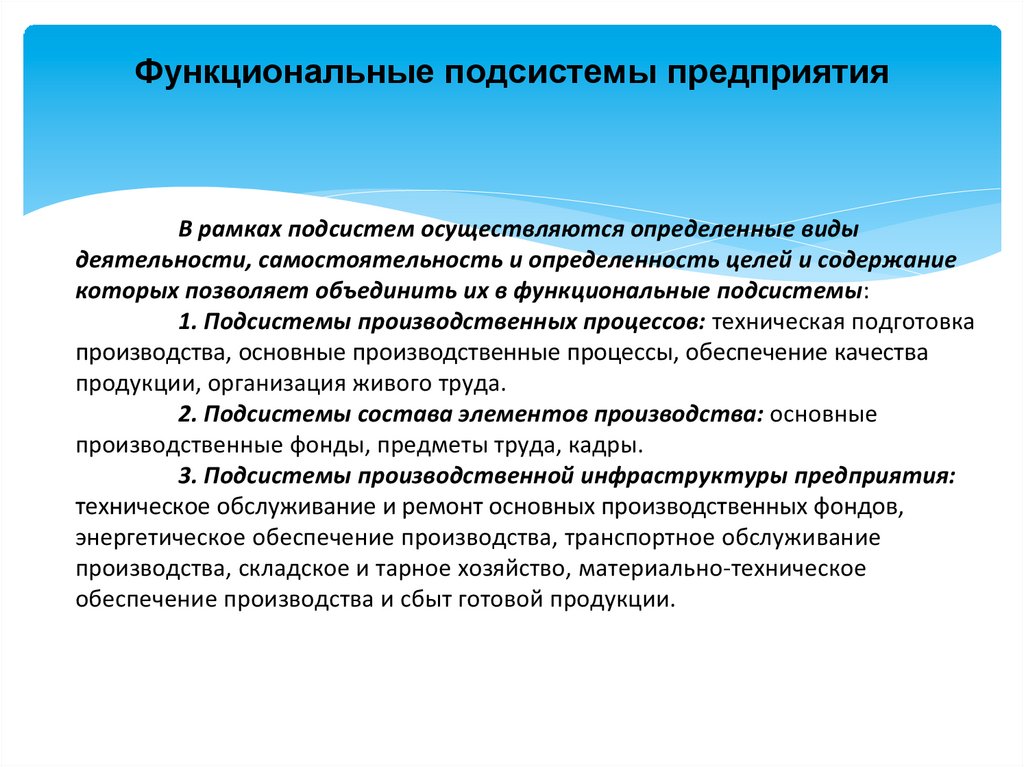 Функциональные подсистемы предприятия

В рамках подсистем осуществляются определенные виды деятельности, самостоятельность и определенность целей и содержание которых позволяет объединить их в функциональные подсистемы:

1. Подсистемы производственных процессов: техническая подготовка производства, основные производственные процессы, обеспечение качества продукции, организация живого труда.

2. Подсистемы состава элементов производства: основные производственные фонды, предметы труда, кадры.

3. Подсистемы производственной инфраструктуры предприятия: техническое обслуживание и ремонт основных производственных фондов, энергетическое обеспечение производства, транспортное обслуживание производства, складское и тарное хозяйство, материально-техническое обеспечение производства и сбыт готовой продукции.